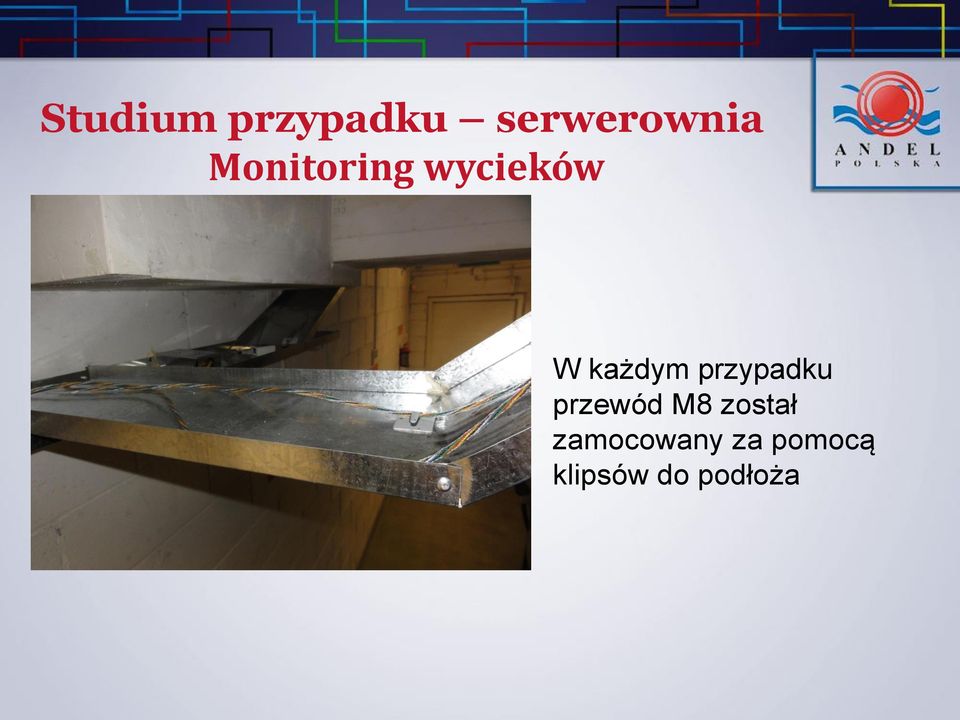 Studium przypadku – serwerownia
Monitoring wycieków

ANDEL
POLSKA

W każdym przypadku przewód M8 został zamocowany za pomocą klipsów do podłoża